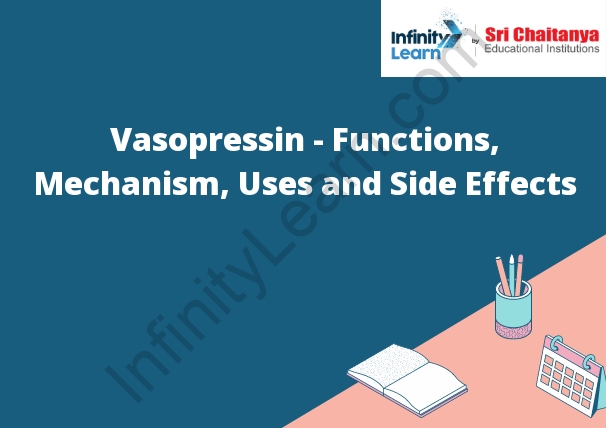 Infinity Learn by Sri Chaitanya Educational Institutions

Vasopressin - Functions, Mechanism, Uses and Side Effects

InfinityLearn.com